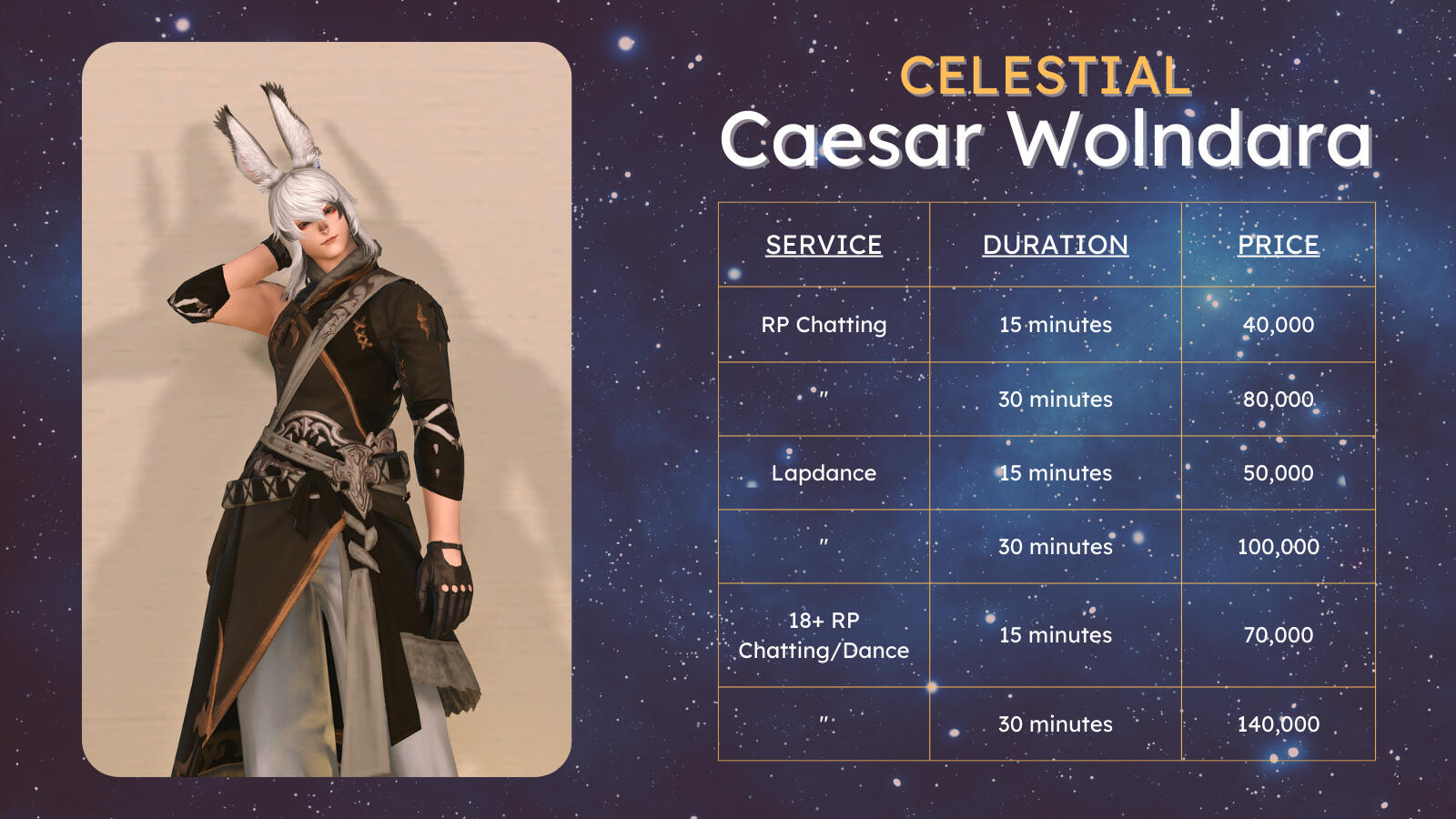 CELESTIAL
Caesar Wolndara

| SERVICE | DURATION | PRICE |
|---|---|---|
| RP Chatting | 15 minutes | 40,000 |
| " | 30 minutes | 80,000 |
| Lapdance | 15 minutes | 50,000 |
| " | 30 minutes | 100,000 |
| 18+ RP Chatting/Dance | 15 minutes | 70,000 |
| " | 30 minutes | 140,000 |